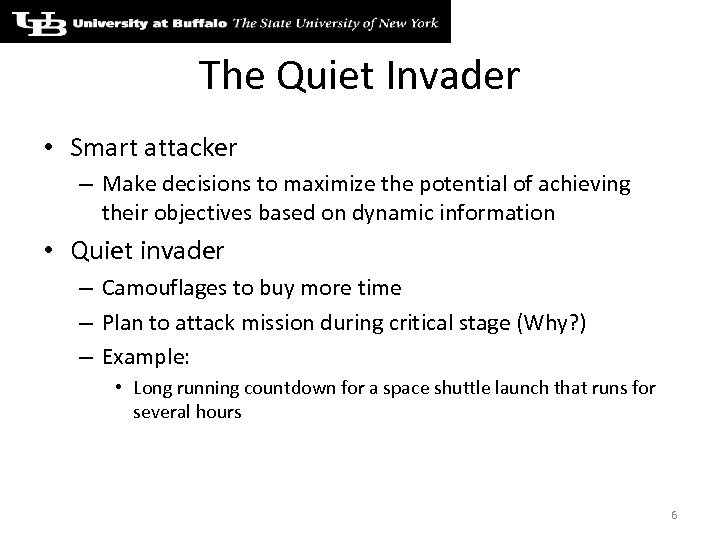 UB University at Buffalo The State University of New York

The Quiet Invader

• Smart attacker
– Make decisions to maximize the potential of achieving their objectives based on dynamic information
• Quiet invader
– Camouflages to buy more time
– Plan to attack mission during critical stage (Why?)
– Example:
• Long running countdown for a space shuttle launch that runs for several hours

6